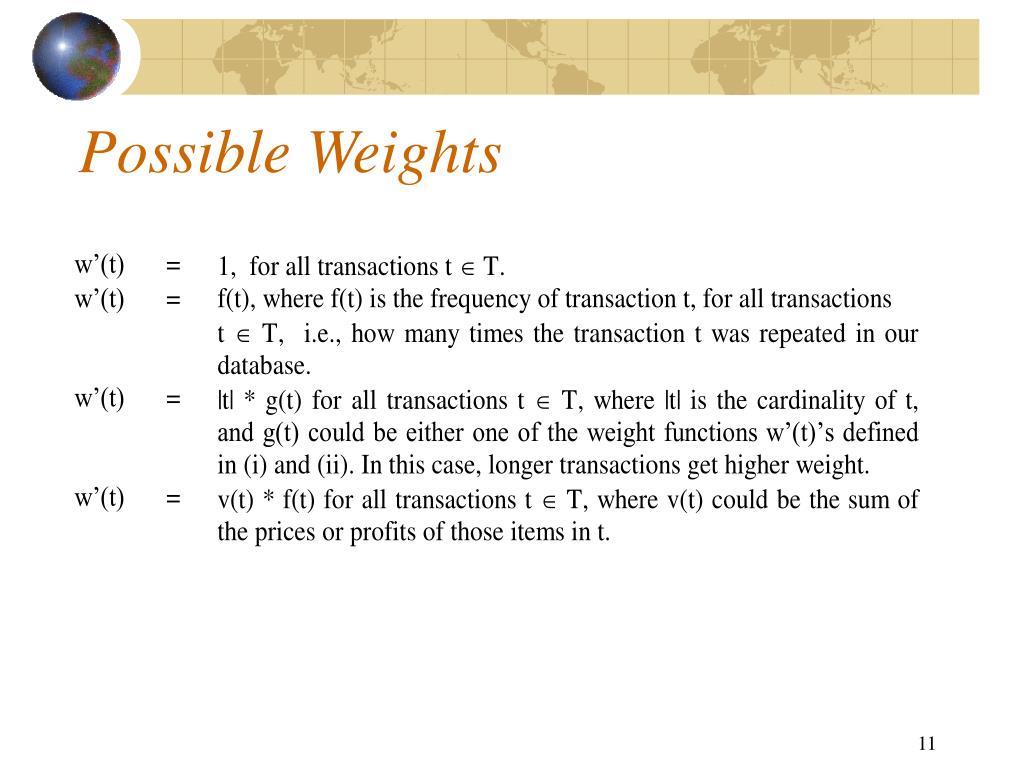 Possible Weights

w’(t) = 1, for all transactions t $\in$ T.

w’(t) = f(t), where f(t) is the frequency of transaction t, for all transactions t $\in$ T, i.e., how many times the transaction t was repeated in our database.

w’(t) = |t| * g(t) for all transactions t $\in$ T, where |t| is the cardinality of t, and g(t) could be either one of the weight functions w’(t)’s defined in (i) and (ii). In this case, longer transactions get higher weight.

w’(t) = v(t) * f(t) for all transactions t $\in$ T, where v(t) could be the sum of the prices or profits of those items in t.

11